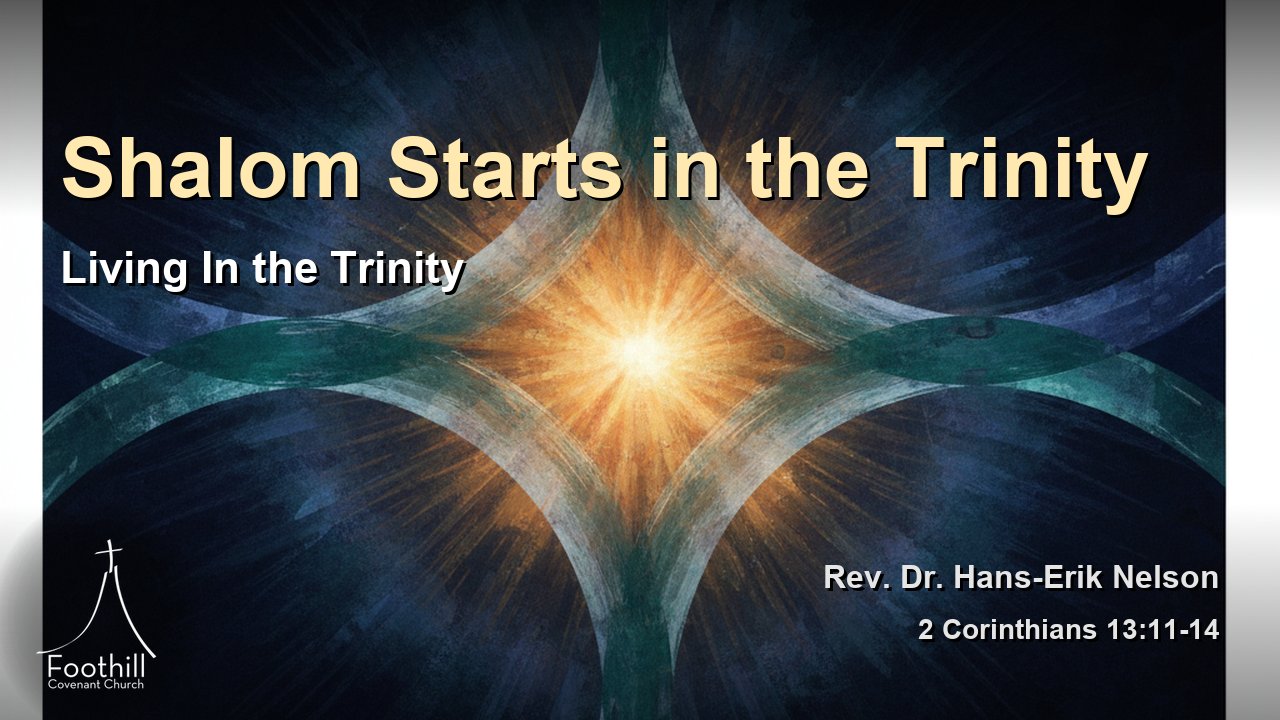 Shalom Starts in the Trinity

Living In the Trinity

Rev. Dr. Hans-Erik Nelson

2 Corinthians 13:11-14

Foothill
Covenant Church